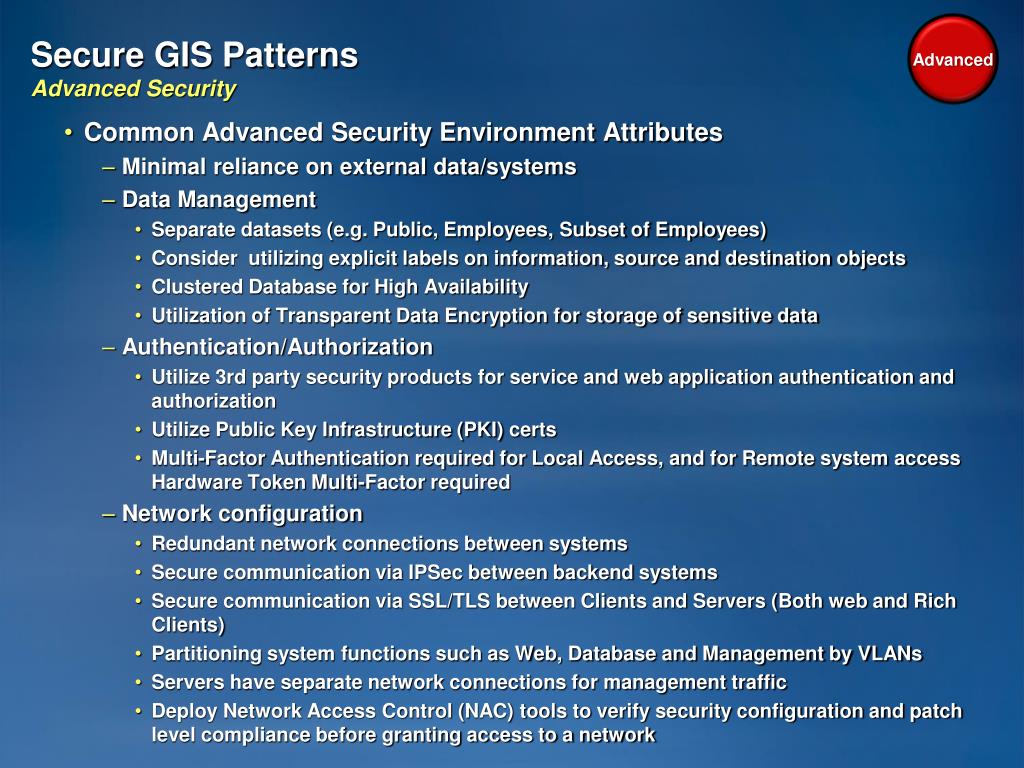 Secure GIS Patterns
Advanced Security

Advanced

• Common Advanced Security Environment Attributes
– Minimal reliance on external data/systems
– Data Management
• Separate datasets (e.g. Public, Employees, Subset of Employees)
• Consider  utilizing explicit labels on information, source and destination objects
• Clustered Database for High Availability
• Utilization of Transparent Data Encryption for storage of sensitive data
– Authentication/Authorization
• Utilize 3rd party security products for service and web application authentication and authorization
• Utilize Public Key Infrastructure (PKI) certs
• Multi-Factor Authentication required for Local Access, and for Remote system access Hardware Token Multi-Factor required
– Network configuration
• Redundant network connections between systems
• Secure communication via IPSec between backend systems
• Secure communication via SSL/TLS between Clients and Servers (Both web and Rich Clients)
• Partitioning system functions such as Web, Database and Management by VLANs
• Servers have separate network connections for management traffic
• Deploy Network Access Control (NAC) tools to verify security configuration and patch level compliance before granting access to a network